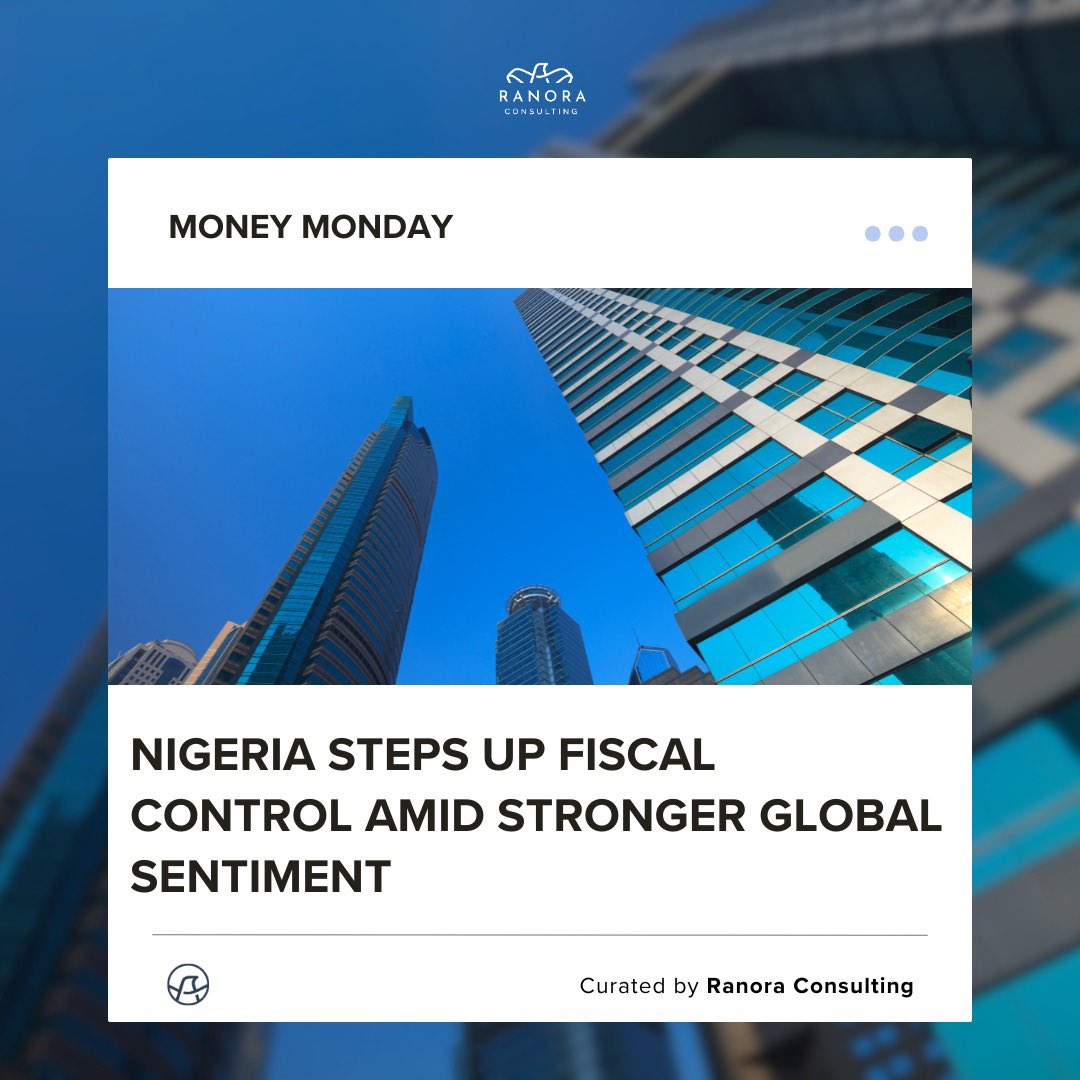 RANORA
CONSULTING

MONEY MONDAY

NIGERIA STEPS UP FISCAL CONTROL AMID STRONGER GLOBAL SENTIMENT

Curated by Ranora Consulting